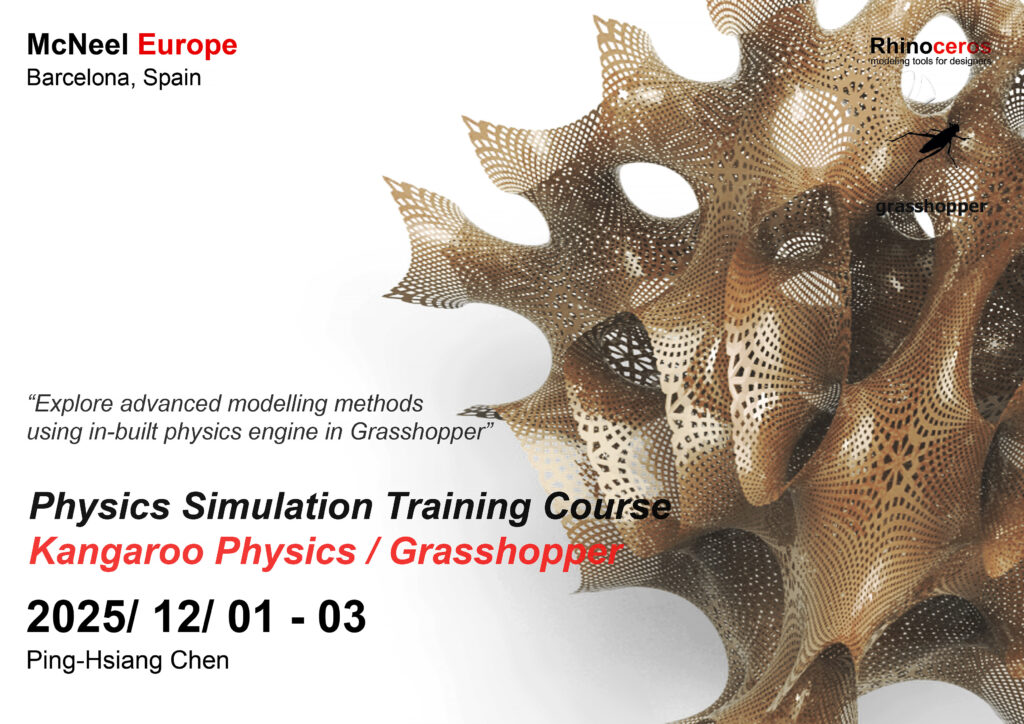 McNeel Europe
Barcelona, Spain

Rhinoceros
modeling tools for designers

grasshopper

“Explore advanced modelling methods using in-built physics engine in Grasshopper”

Physics Simulation Training Course
Kangaroo Physics / Grasshopper

2025/ 12/ 01 - 03
Ping-Hsiang Chen